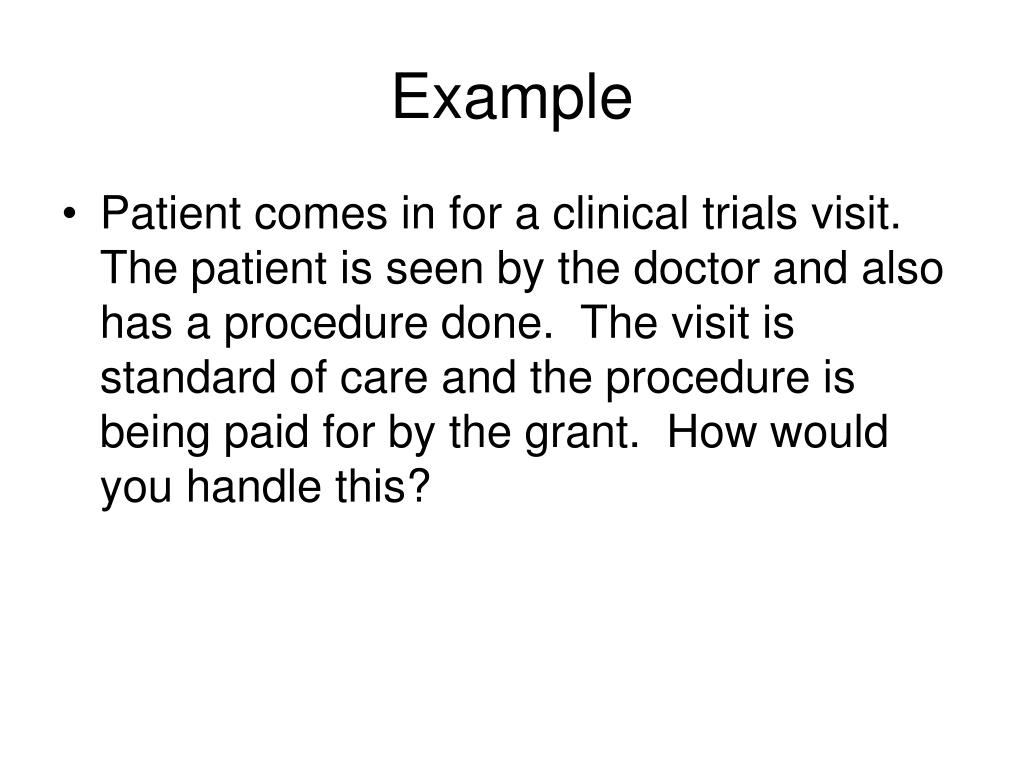 Example

• Patient comes in for a clinical trials visit. The patient is seen by the doctor and also has a procedure done. The visit is standard of care and the procedure is being paid for by the grant. How would you handle this?